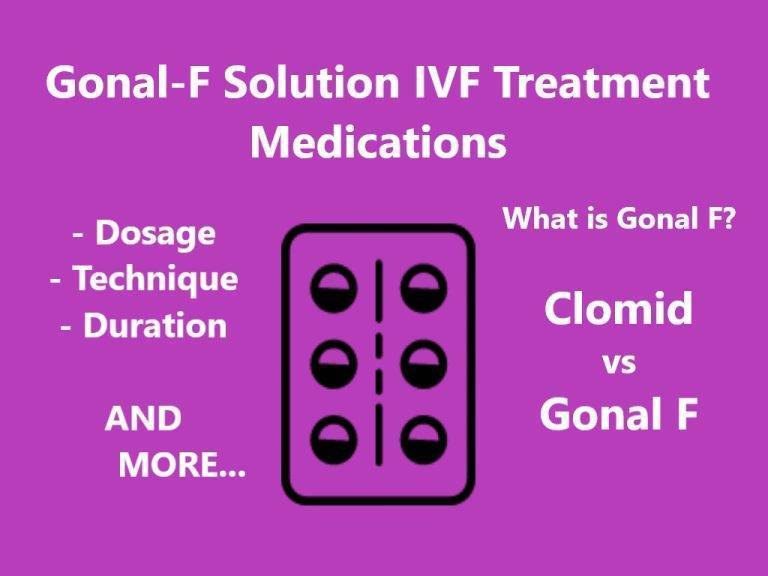 Gonal-F Solution IVF Treatment Medications

- Dosage
- Technique
- Duration

AND MORE...

What is Gonal F?

Clomid
vs
Gonal F